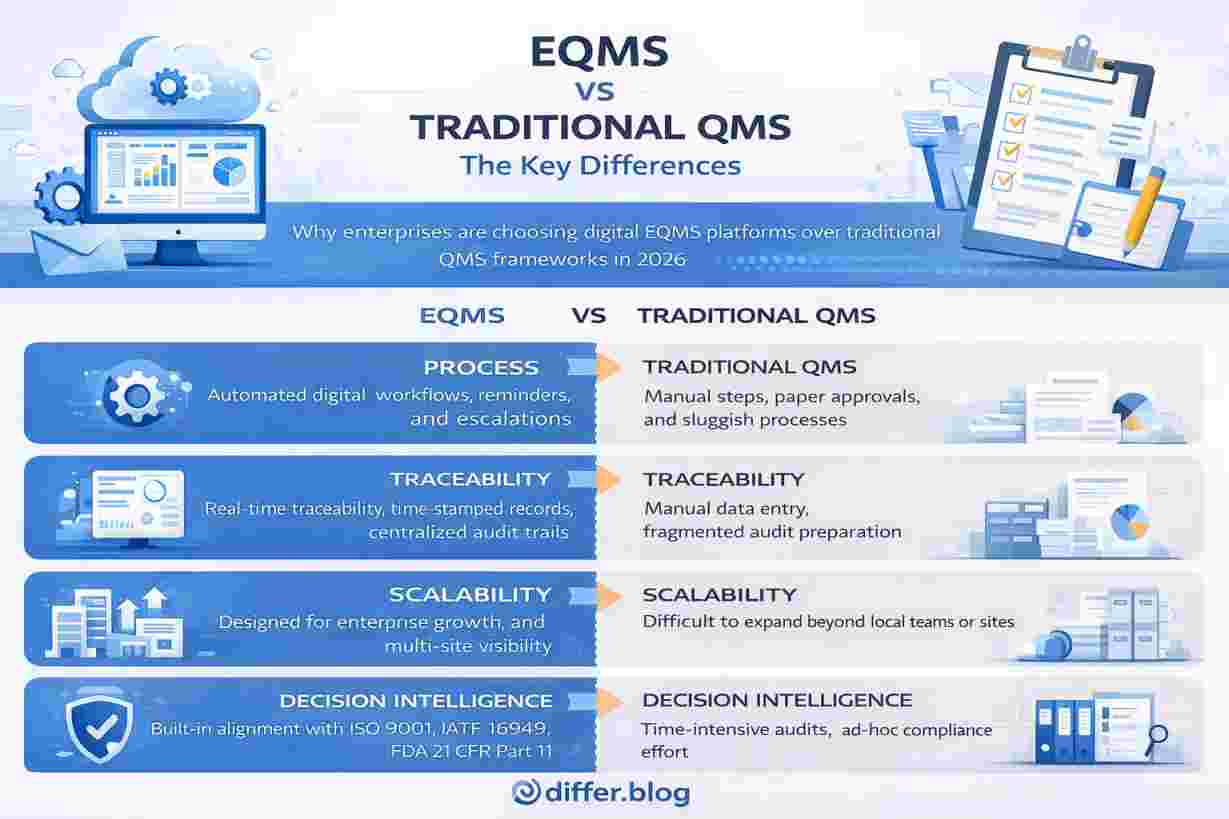 EQMS
VS
TRADITIONAL QMS
The Key Differences

Why enterprises are choosing digital EQMS platforms over traditional QMS frameworks in 2026

EQMS VS TRADITIONAL QMS

PROCESS
Automated digital workflows, reminders, and escalations

TRADITIONAL QMS
Manual steps, paper approvals, and sluggish processes

TRACEABILITY
Real-time traceability, time-stamped records, centralized audit trails

TRACEABILITY
Manual data entry, fragmented audit preparation

SCALABILITY
Designed for enterprise growth, and multi-site visibility

SCALABILITY
Difficult to expand beyond local teams or sites

DECISION INTELLIGENCE
Built-in alignment with ISO 9001, IATF 16949, FDA 21 CFR Part 11

DECISION INTELLIGENCE
Time-intensive audits, ad-hoc compliance effort

differ.blog